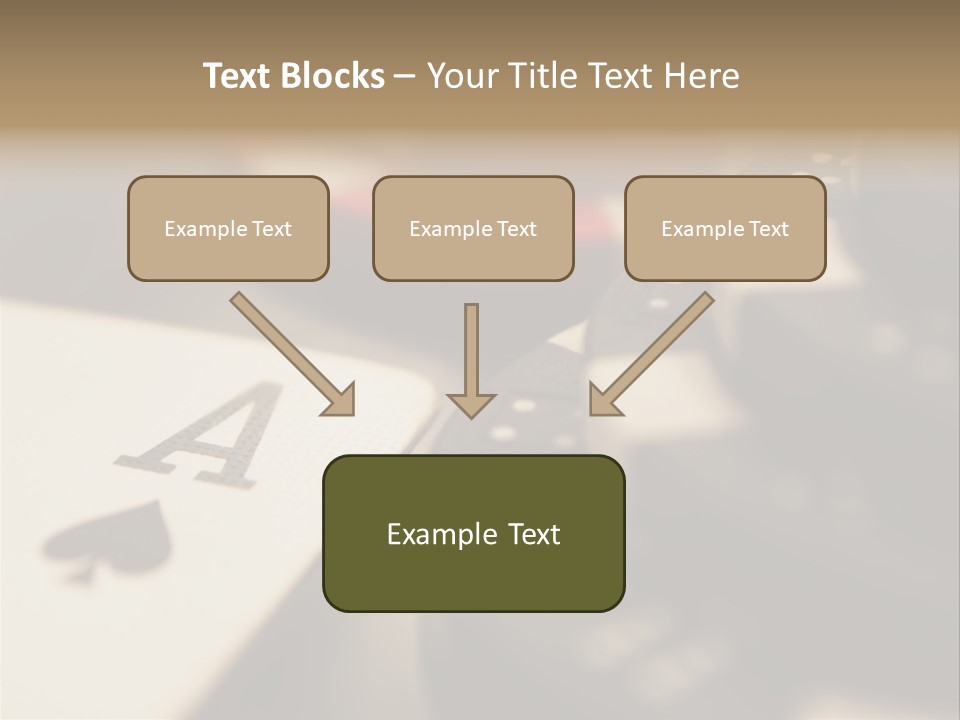 Text Blocks – Your Title Text Here

Example Text

Example Text

Example Text

A

Example Text